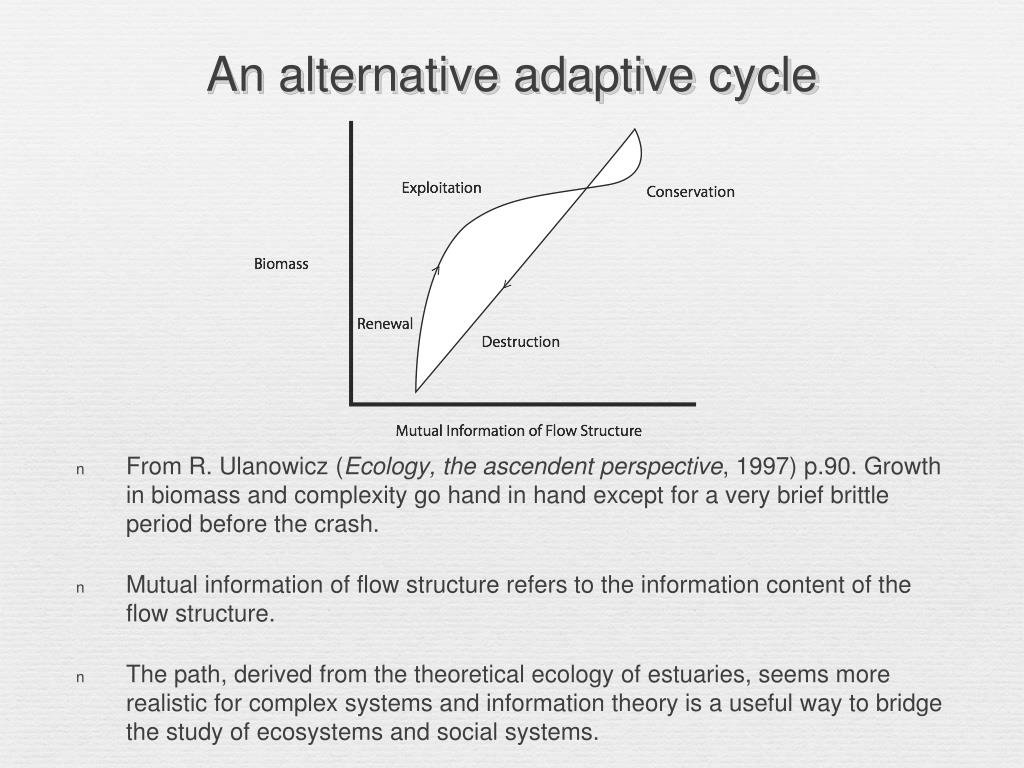 An alternative adaptive cycle

Exploitation

Conservation

Biomass

Renewal

Destruction

Mutual Information of Flow Structure

n From R. Ulanowicz (Ecology, the ascendent perspective, 1997) p.90. Growth in biomass and complexity go hand in hand except for a very brief brittle period before the crash.

n Mutual information of flow structure refers to the information content of the flow structure.

n The path, derived from the theoretical ecology of estuaries, seems more realistic for complex systems and information theory is a useful way to bridge the study of ecosystems and social systems.